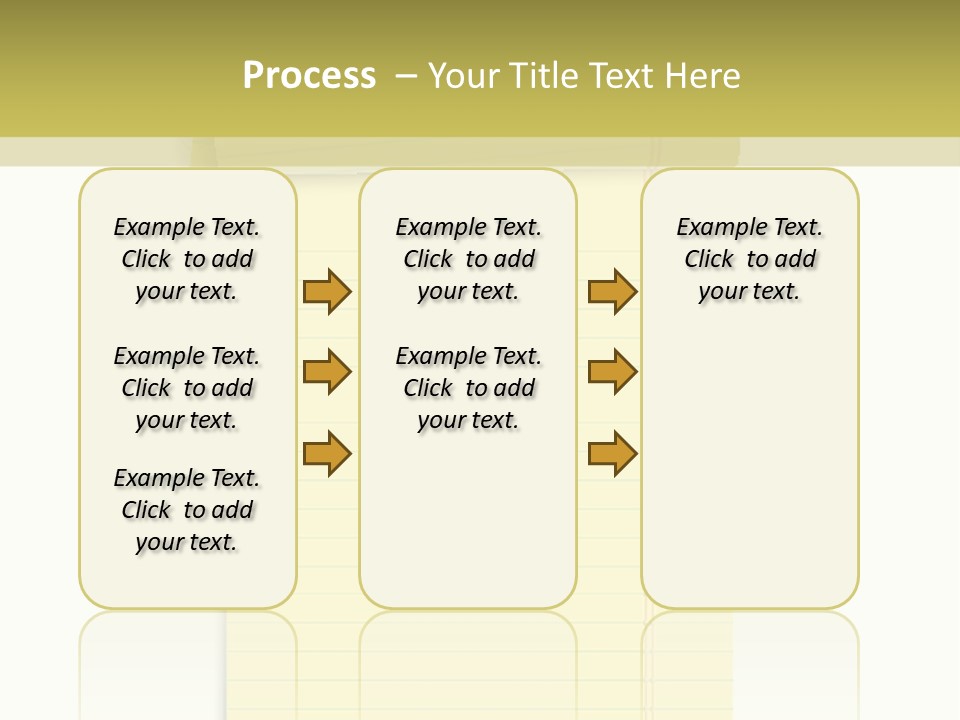 Process – Your Title Text Here

Example Text. Click to add your text.

Example Text. Click to add your text.

Example Text. Click to add your text.

Example Text. Click to add your text.

Example Text. Click to add your text.

Example Text. Click to add your text.